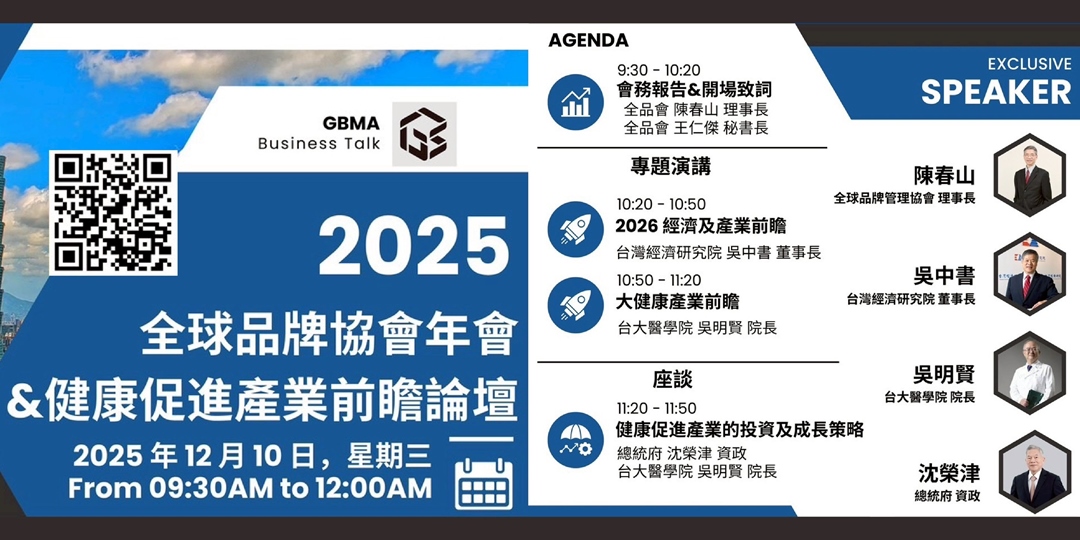 GBMA
Business Talk

2025
全球品牌協會年會
&健康促進產業前瞻論壇

2025 年 12 月 10 日，星期三
From 09:30AM to 12:00AM

AGENDA

9:30 - 10:20
會務報告&開場致詞
全品會 陳春山 理事長
全品會 王仁傑 秘書長

專題演講

10:20 - 10:50
2026 經濟及產業前瞻
台灣經濟研究院 吳中書 董事長

10:50 - 11:20
大健康產業前瞻
台大醫學院 吳明賢 院長

座談

11:20 - 11:50
健康促進產業的投資及成長策略
總統府 沈榮津 資政
台大醫學院 吳明賢 院長

EXCLUSIVE
SPEAKER

陳春山
全球品牌管理協會 理事長

吳中書
台灣經濟研究院 董事長

吳明賢
台大醫學院 院長

沈榮津
總統府 資政